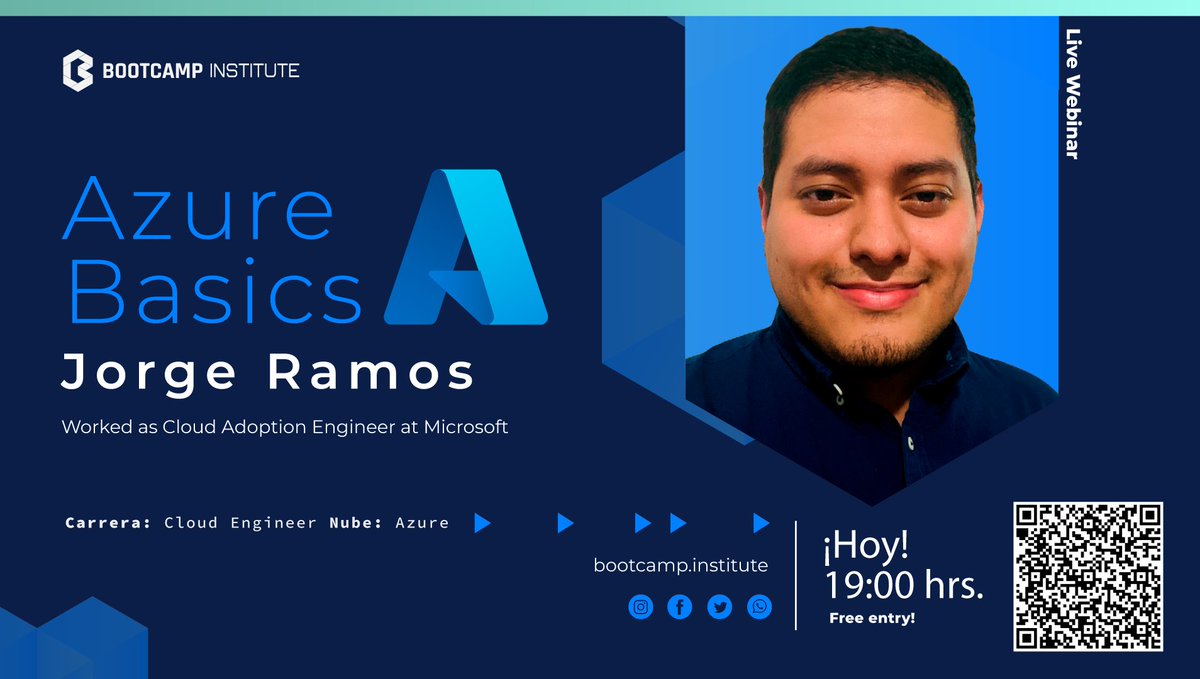 BOOTCAMP INSTITUTE

Live Webinar

Azure Basics

Jorge Ramos

Worked as Cloud Adoption Engineer at Microsoft

Carrera: Cloud Engineer Nube: Azure

bootcamp.institute

¡Hoy! 19:00 hrs.

Free entry!